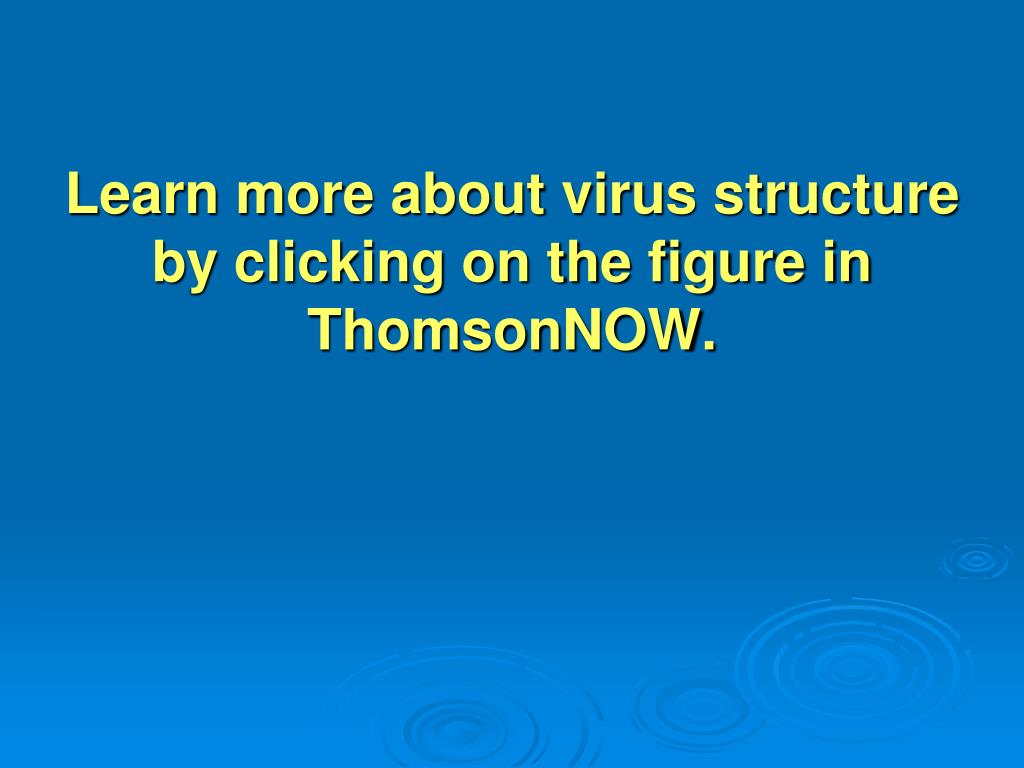 Learn more about virus structure by clicking on the figure in ThomsonNOW.